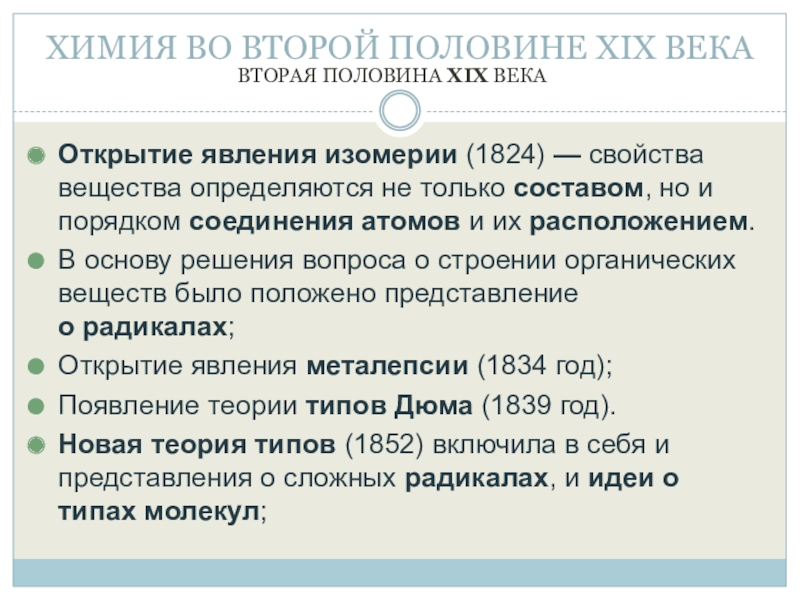 ХИМИЯ ВО ВТОРОЙ ПОЛОВИНЕ XIX ВЕКА
ВТОРАЯ ПОЛОВИНА XIX ВЕКА

Открытие явления изомерии (1824) — свойства вещества определяются не только составом, но и порядком соединения атомов и их расположением.

В основу решения вопроса о строении органических веществ было положено представление о радикалах;

Открытие явления металепсии (1834 год);

Появление теории типов Дюма (1839 год).

Новая теория типов (1852) включила в себя и представления о сложных радикалах, и идеи о типах молекул;